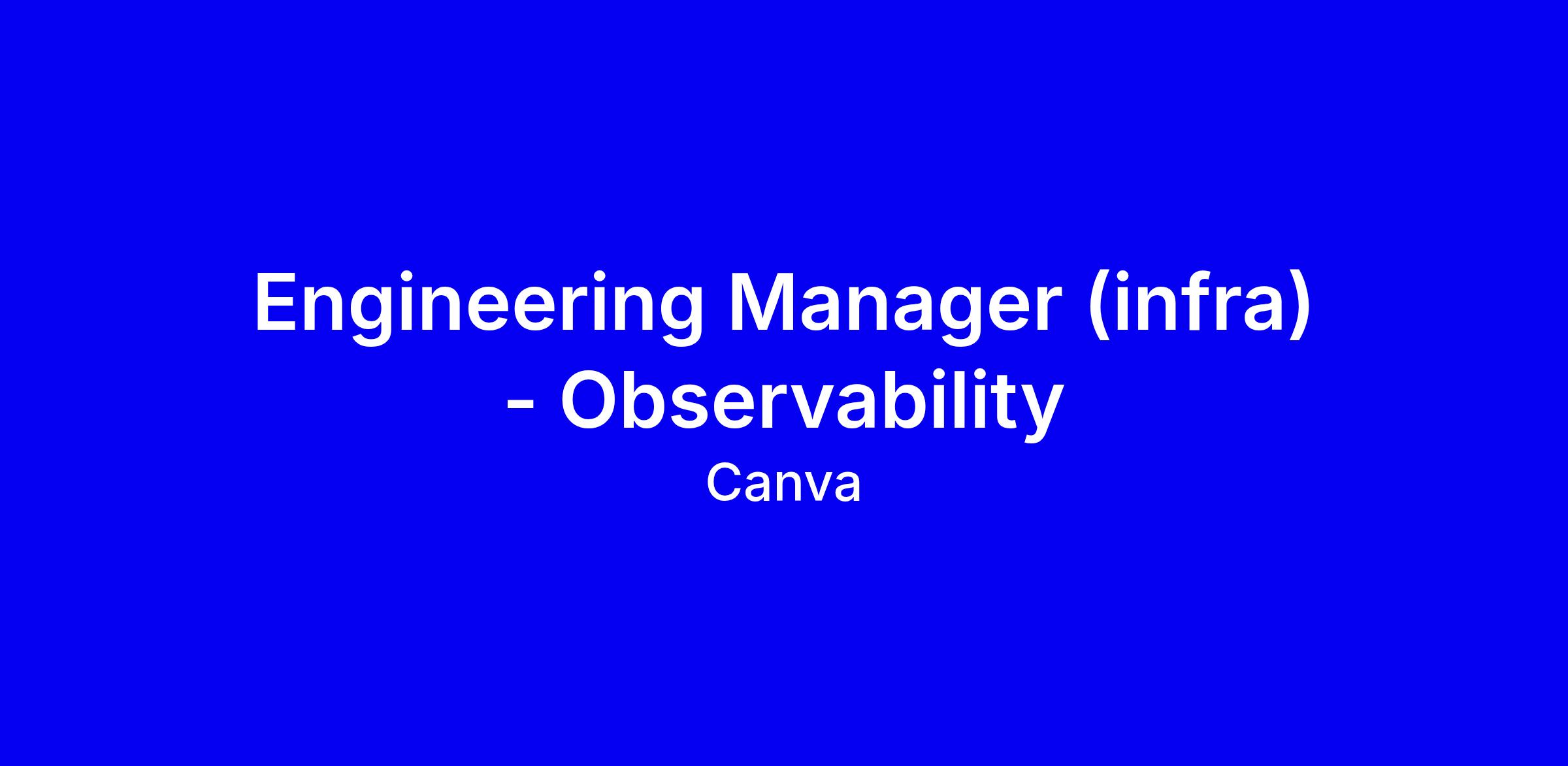 Engineering Manager (infra) - Observability

Canva